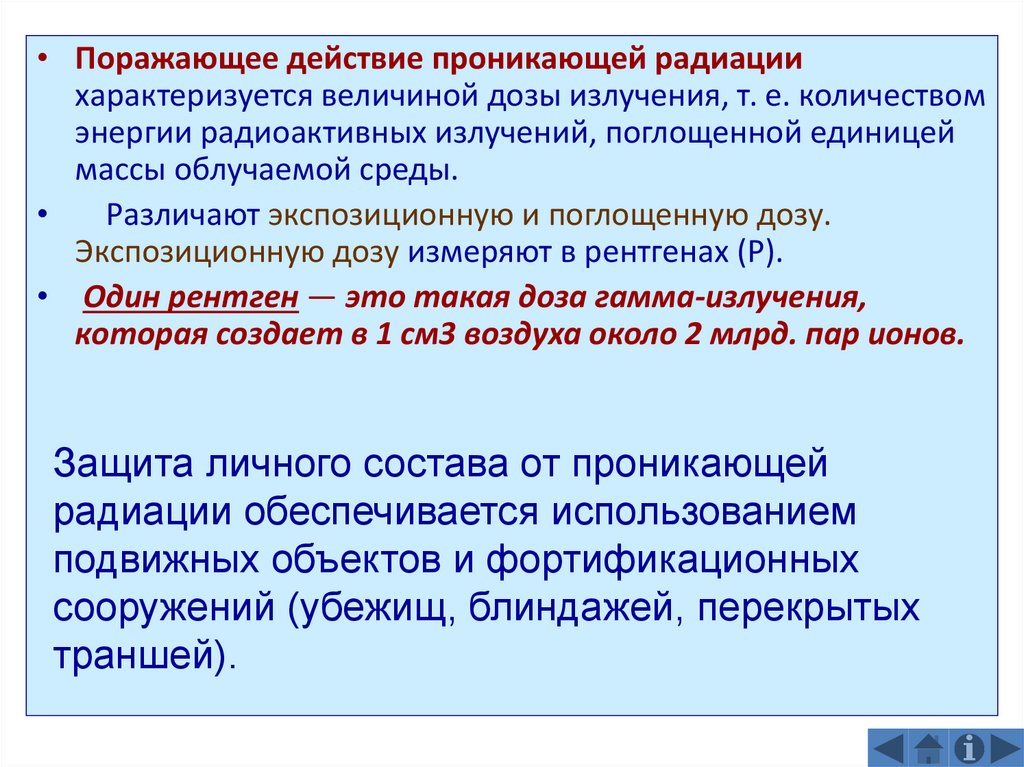 • Поражающее действие проникающей радиации характеризуется величиной дозы излучения, т. е. количеством энергии радиоактивных излучений, поглощенной единицей массы облучаемой среды.

• Различают экспозиционную и поглощенную дозу. Экспозиционную дозу измеряют в рентгенах (Р).

• Один рентген — это такая доза гамма-излучения, которая создает в 1 см3 воздуха около 2 млрд. пар ионов.

Защита личного состава от проникающей радиации обеспечивается использованием подвижных объектов и фортификационных сооружений (убежищ, блиндажей, перекрытых траншей).